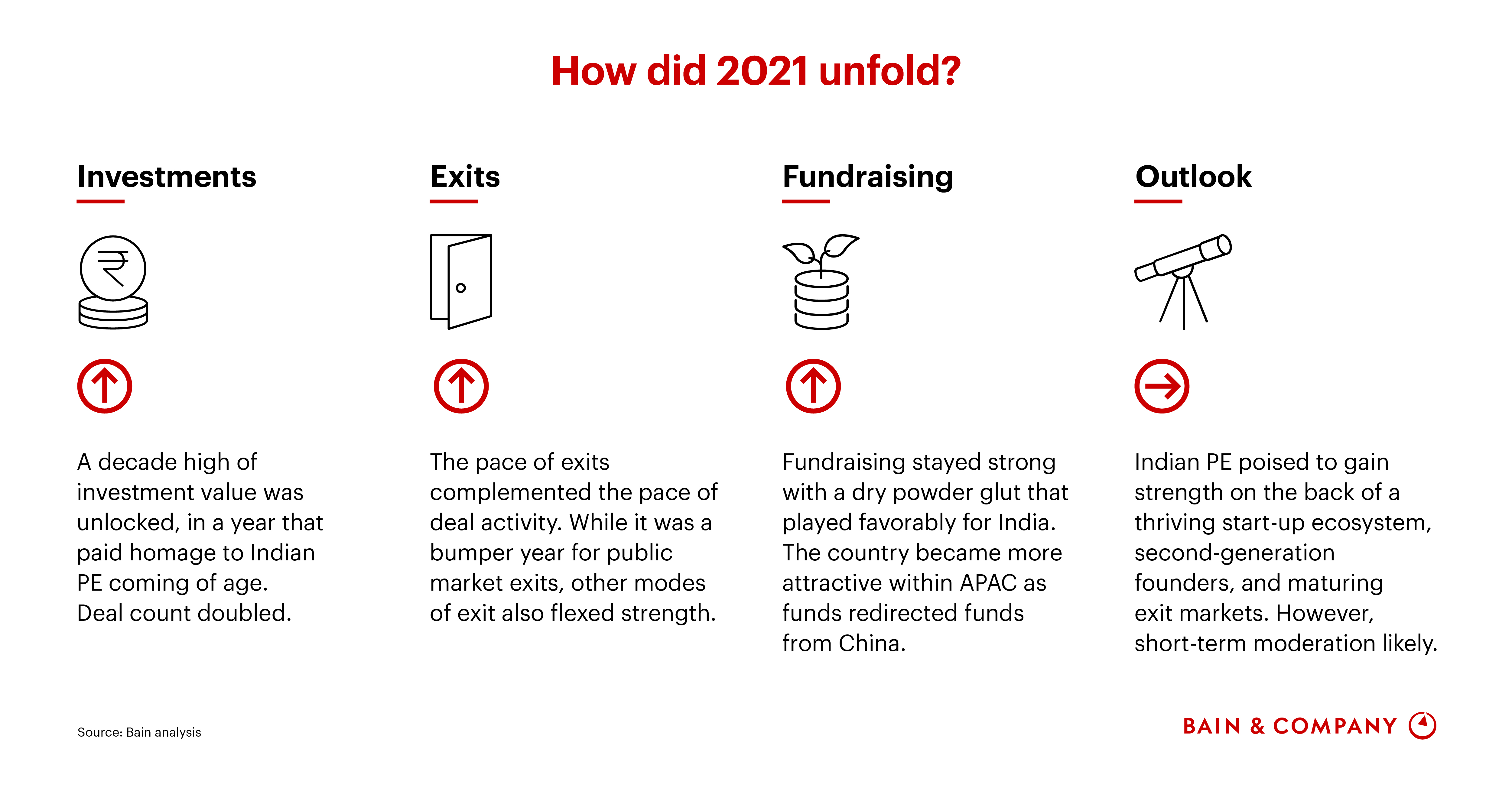 How did 2021 unfold?

Investments

A decade high of investment value was unlocked, in a year that paid homage to Indian PE coming of age. Deal count doubled.

Exits

The pace of exits complemented the pace of deal activity. While it was a bumper year for public market exits, other modes of exit also flexed strength.

Fundraising

Fundraising stayed strong with a dry powder glut that played favorably for India. The country became more attractive within APAC as funds redirected funds from China.

Outlook

Indian PE poised to gain strength on the back of a thriving start-up ecosystem, second-generation founders, and maturing exit markets. However, short-term moderation likely.

Source: Bain analysis

BAIN & COMPANY